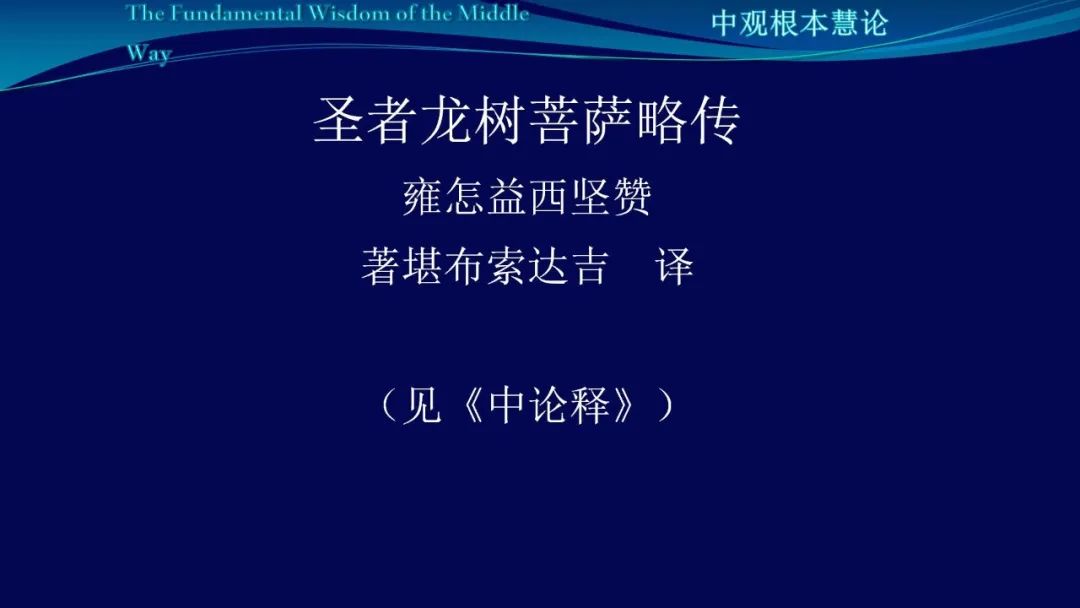 The Fundamental Wisdom of the Middle Way

中观根本慧论

圣者龙树菩萨略传

雍怎益西坚赞

著堪布索达吉　译

（见《中论释》）